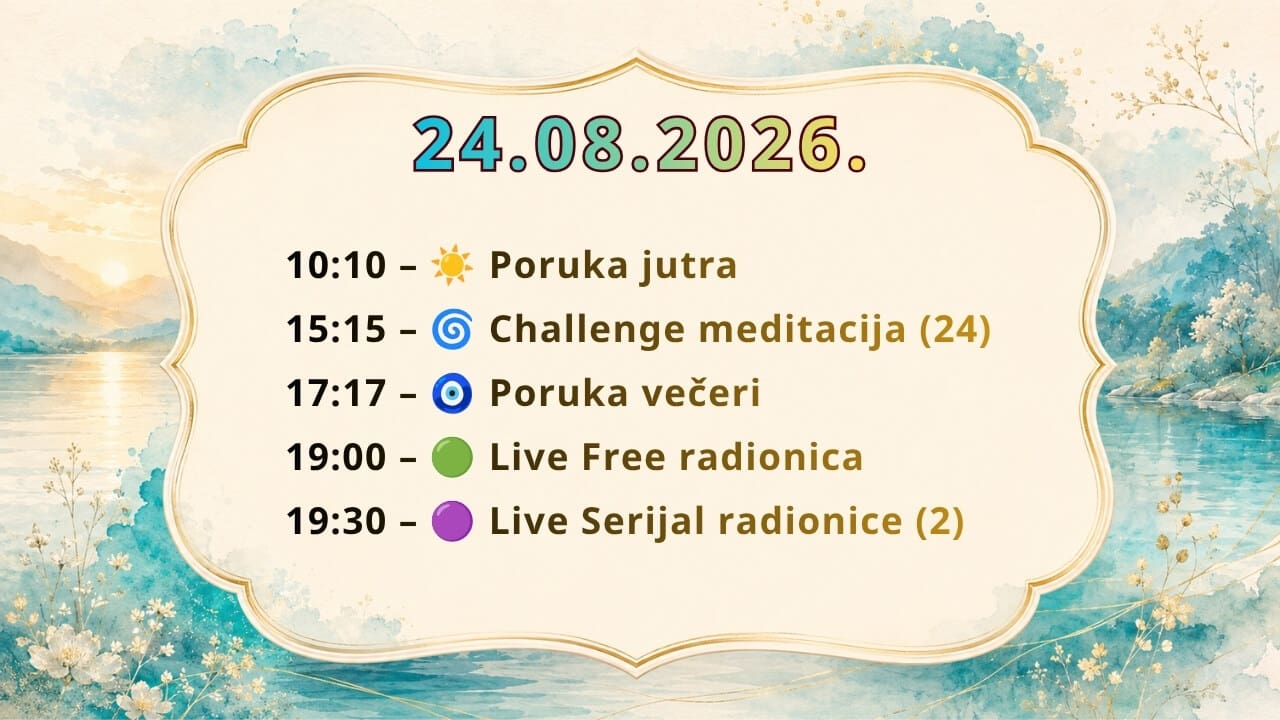 24.08.2026.

10:10 – ☀️ Poruka jutra
15:15 – 🌀 Challenge meditacija (24)
17:17 – 🧿 Poruka večeri
19:00 – 🟢 Live Free radionica
19:30 – 🟣 Live Serijal radionice (2)